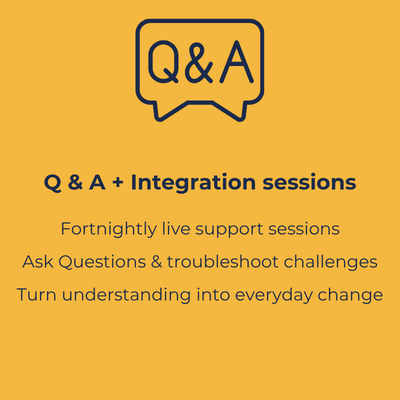 Q&A

Q & A + Integration sessions

Fortnightly live support sessions

Ask Questions & troubleshoot challenges

Turn understanding into everyday change